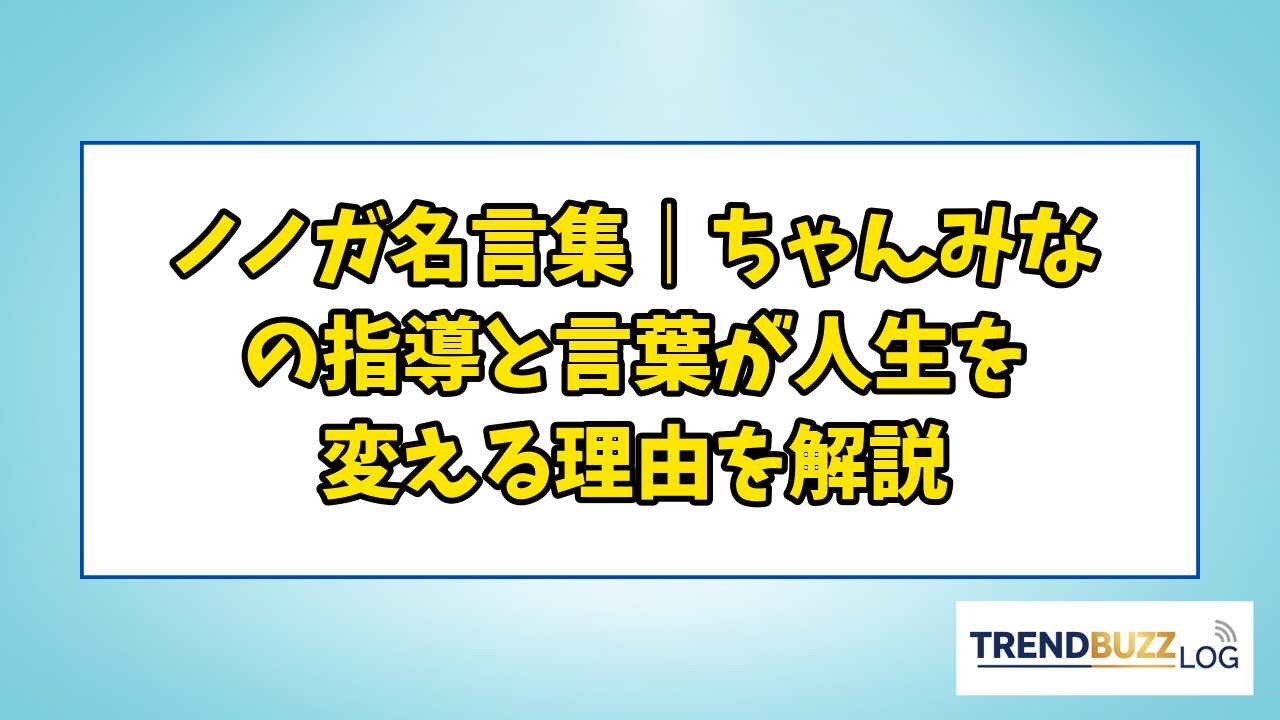 ノノガ名言集｜ちゃんみなの指導と言葉が人生を変える理由を解説

TRENDBUZZ LOG